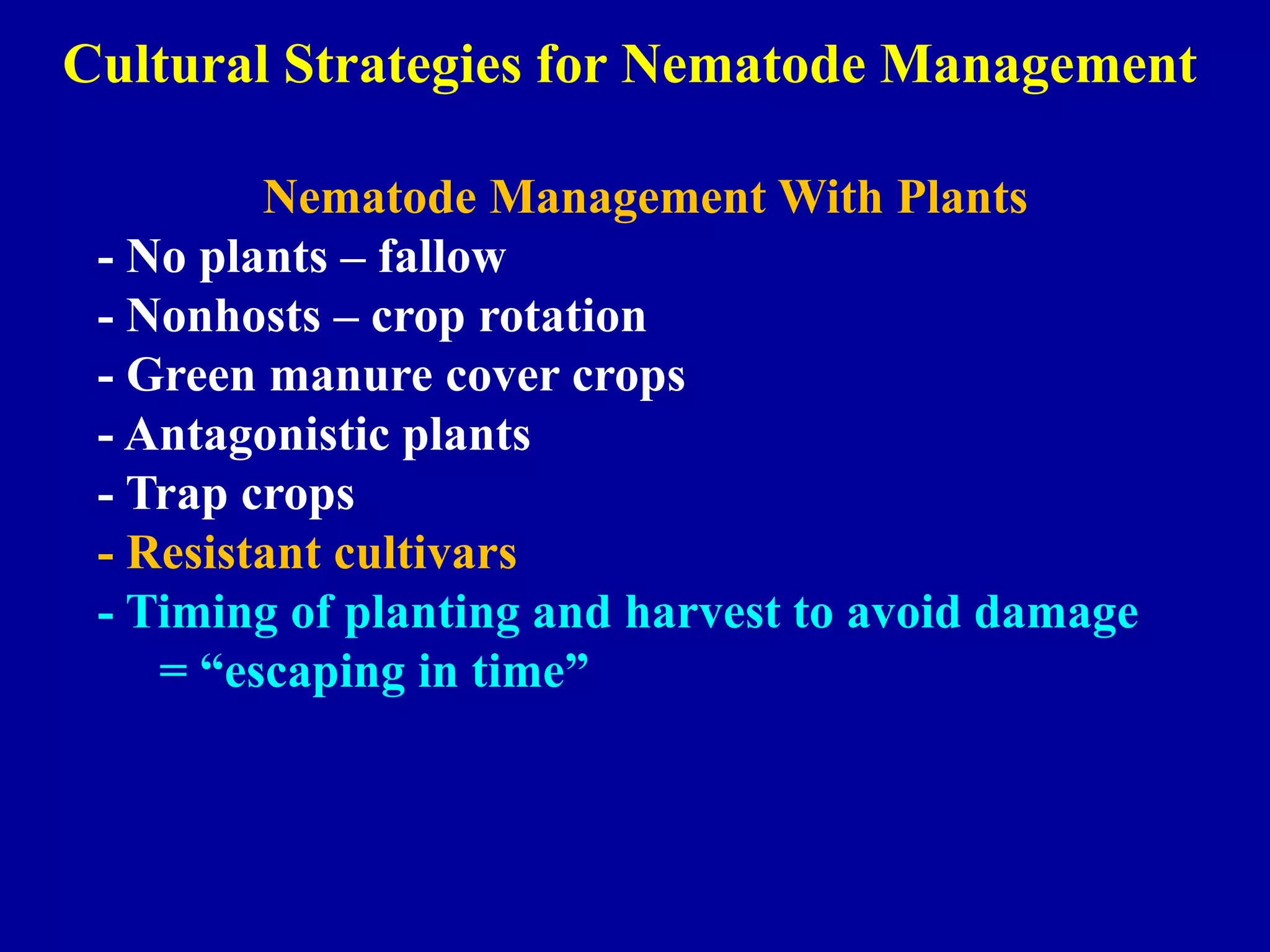 Cultural Strategies for Nematode Management

Nematode Management With Plants

- No plants – fallow
- Nonhosts – crop rotation
- Green manure cover crops
- Antagonistic plants
- Trap crops
- Resistant cultivars
- Timing of planting and harvest to avoid damage
= “escaping in time”